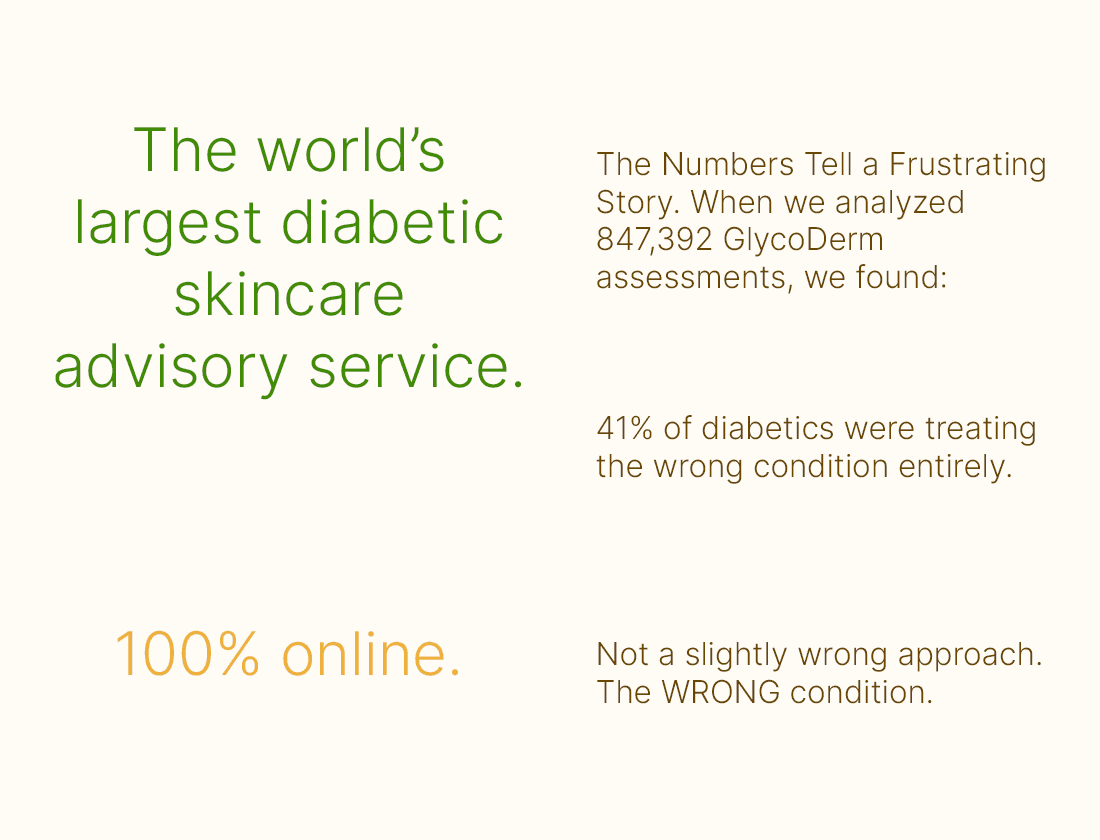 The world's largest diabetic skincare advisory service.

100% online.

The Numbers Tell a Frustrating Story. When we analyzed 847,392 GlycoDerm assessments, we found:

41% of diabetics were treating the wrong condition entirely.

Not a slightly wrong approach. The WRONG condition.